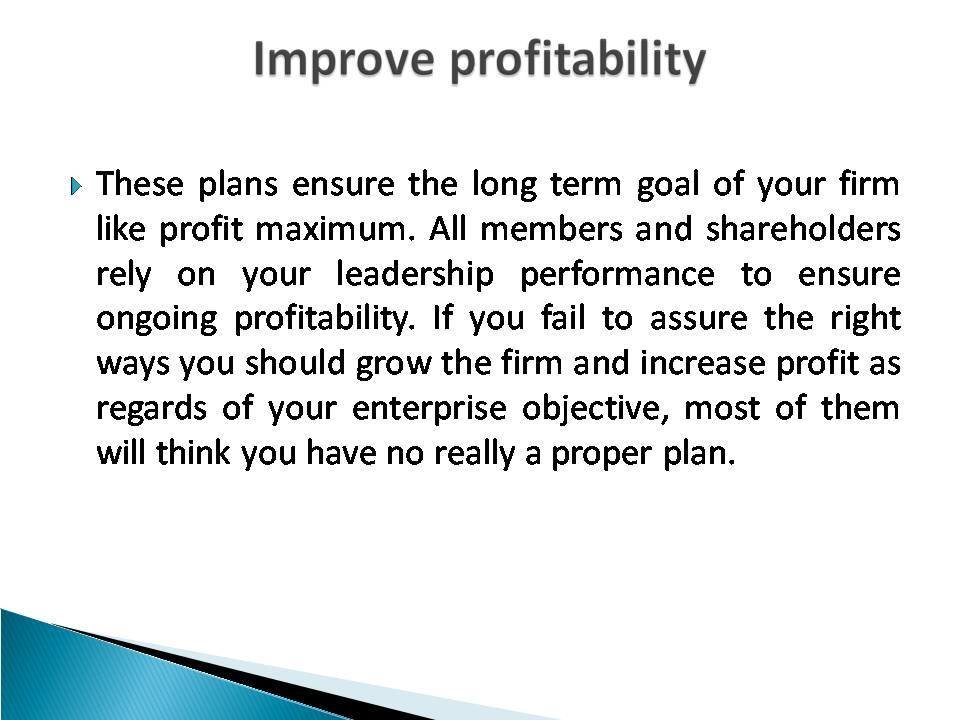 Improve profitability

These plans ensure the long term goal of your firm like profit maximum. All members and shareholders rely on your leadership performance to ensure ongoing profitability. If you fail to assure the right ways you should grow the firm and increase profit as regards of your enterprise objective, most of them will think you have no really a proper plan.